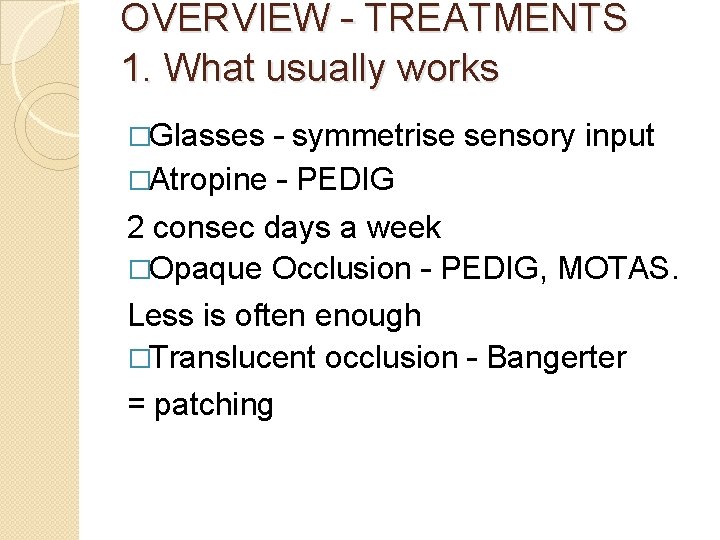 OVERVIEW - TREATMENTS
1. What usually works

□Glasses - symmetrise sensory input
□Atropine - PEDIG
2 consec days a week
□Opaque Occlusion - PEDIG, MOTAS.
Less is often enough
□Translucent occlusion - Bangerter
= patching